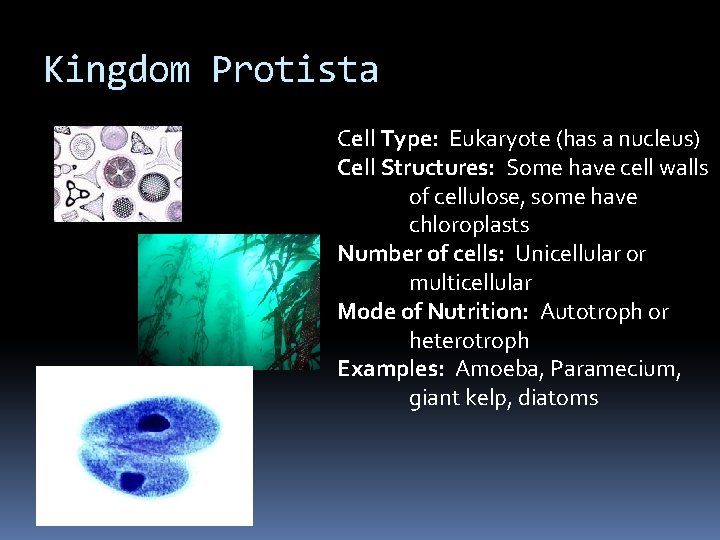 Kingdom Protista

Cell Type: Eukaryote (has a nucleus)
Cell Structures: Some have cell walls of cellulose, some have chloroplasts
Number of cells: Unicellular or multicellular
Mode of Nutrition: Autotroph or heterotroph
Examples: Amoeba, Paramecium, giant kelp, diatoms